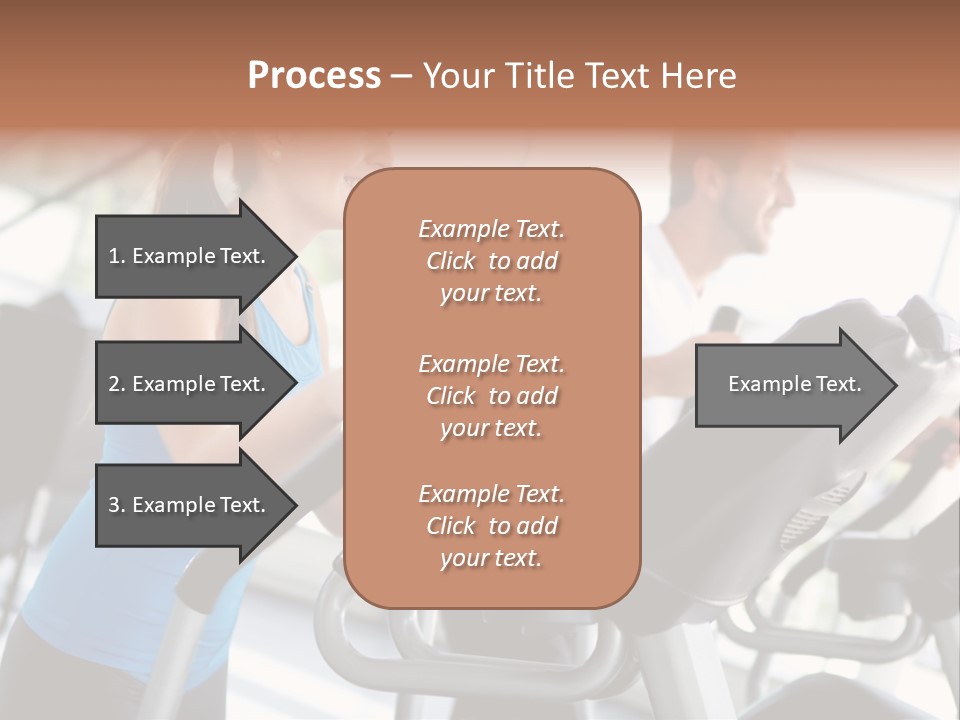 Process – Your Title Text Here

1. Example Text.

2. Example Text.

3. Example Text.

Example Text. Click to add your text.

Example Text. Click to add your text.

Example Text. Click to add your text.

Example Text.